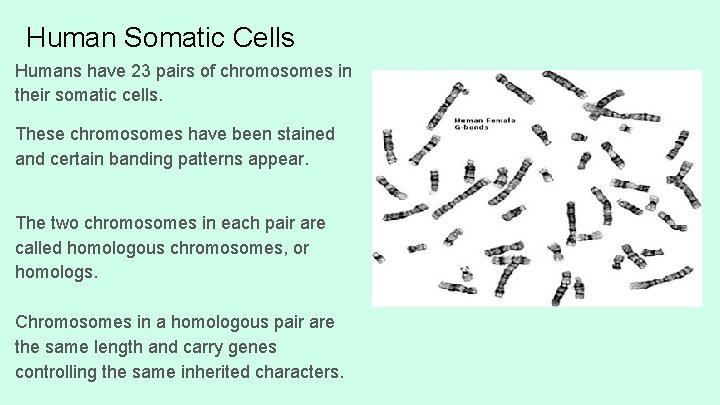 Human Somatic Cells

Humans have 23 pairs of chromosomes in their somatic cells.

These chromosomes have been stained and certain banding patterns appear.

The two chromosomes in each pair are called homologous chromosomes, or homologs.

Chromosomes in a homologous pair are the same length and carry genes controlling the same inherited characters.

Human Female G-bands